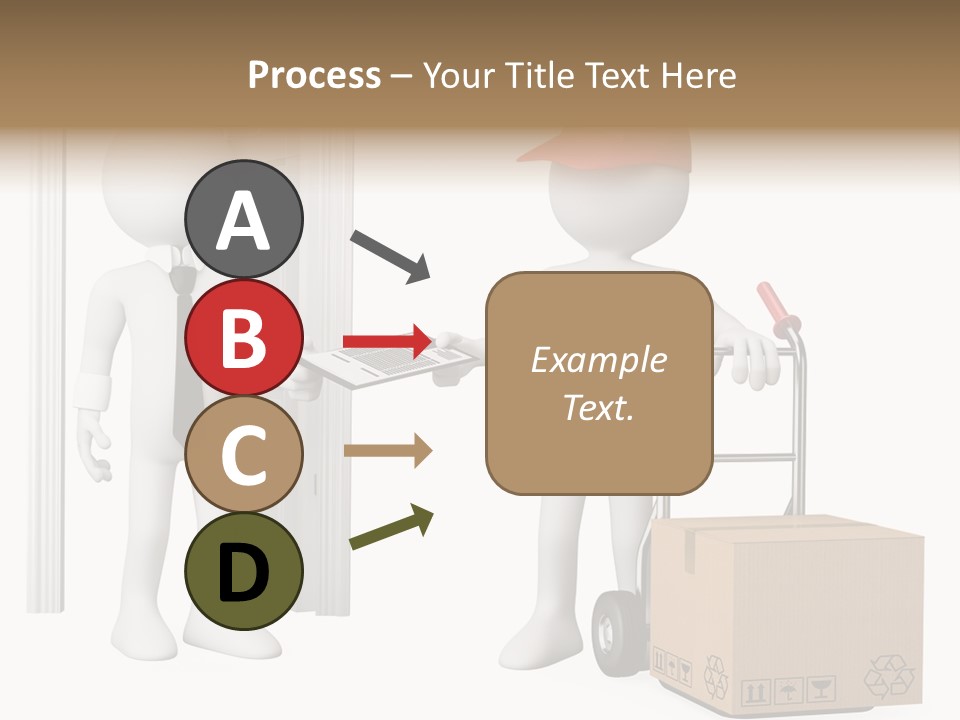 Process – Your Title Text Here

A

B

C

D

Example Text.